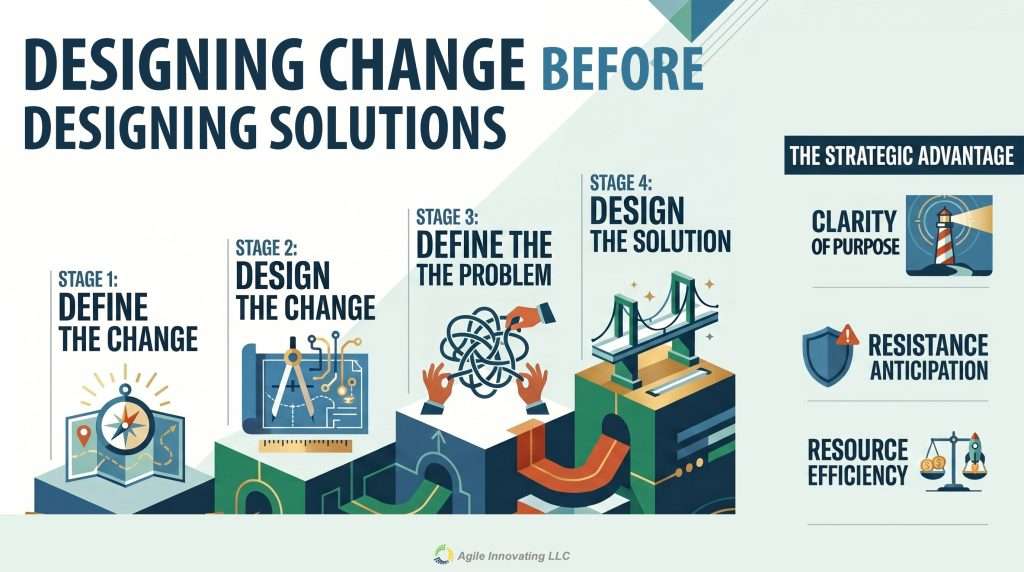 DESIGNING CHANGE BEFORE DESIGNING SOLUTIONS

STAGE 1: DEFINE THE CHANGE

STAGE 2: DESIGN THE CHANGE

STAGE 3: DEFINE THE THE PROBLEM

STAGE 4: DESIGN THE SOLUTION

THE STRATEGIC ADVANTAGE

CLARITY OF PURPOSE

RESISTANCE ANTICIPATION

RESOURCE EFFICIENCY

Agile Innovating LLC